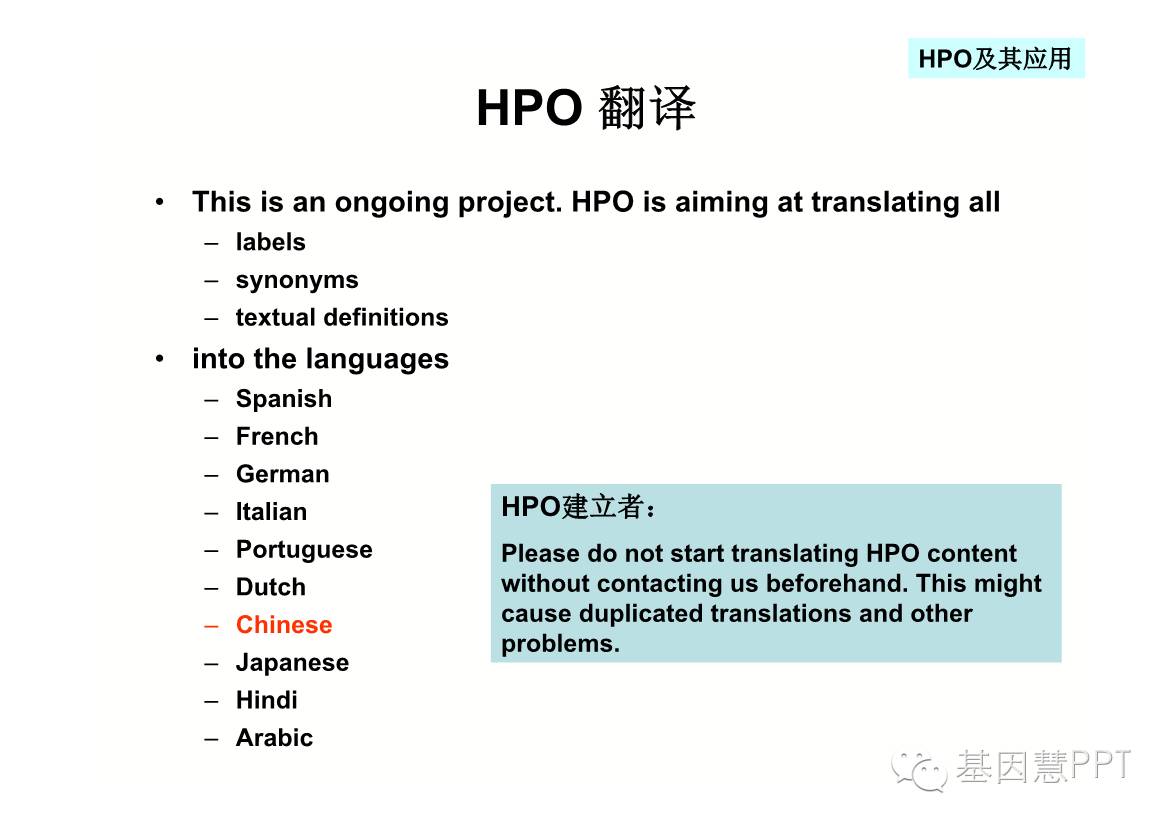 HPO及其应用

HPO 翻译

• This is an ongoing project. HPO is aiming at translating all
– labels
– synonyms
– textual definitions
• into the languages
– Spanish
– French
– German
– Italian
– Portuguese
– Dutch
– Chinese
– Japanese
– Hindi
– Arabic

HPO建立者：
Please do not start translating HPO content without contacting us beforehand. This might cause duplicated translations and other problems.

基因慧PPT